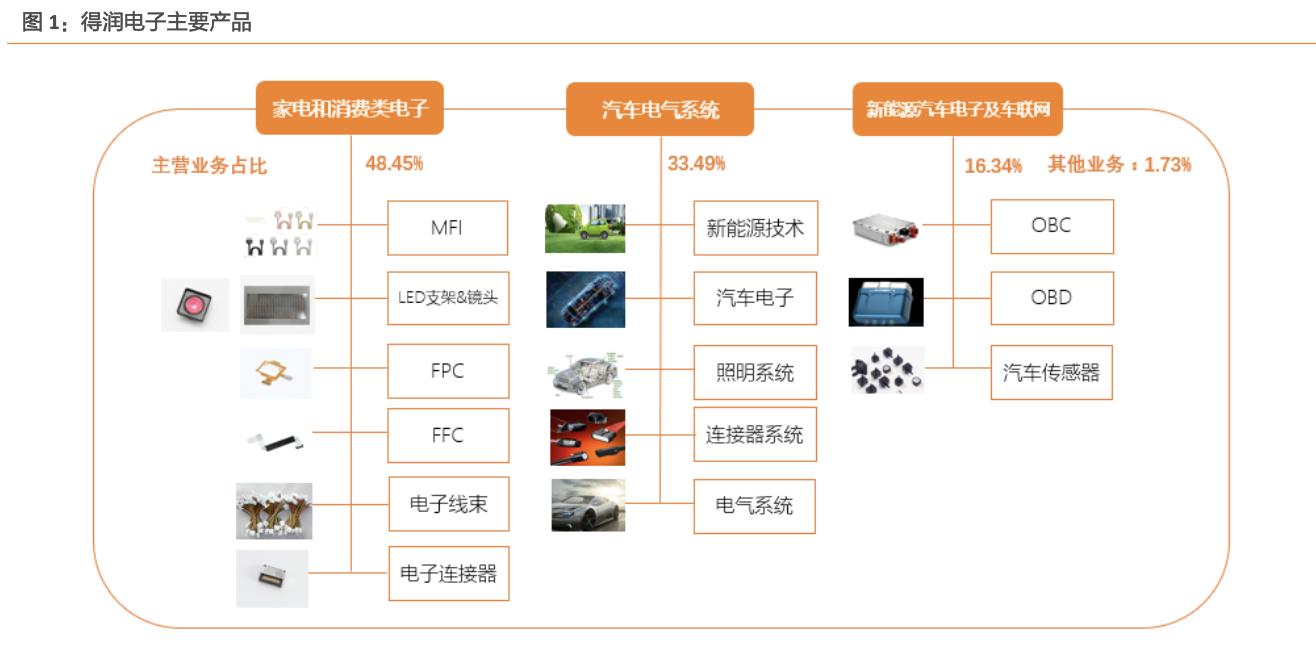 图 1：得润电子主要产品

家电和消费类电子

汽车电气系统

新能源汽车电子及车联网

主营业务占比

48.45%

33.49%

16.34%

其他业务：1.73%

MFI

LED支架&镜头

FPC

FFC

电子线束

电子连接器

新能源技术

汽车电子

照明系统

连接器系统

电气系统

OBC

OBD

汽车传感器